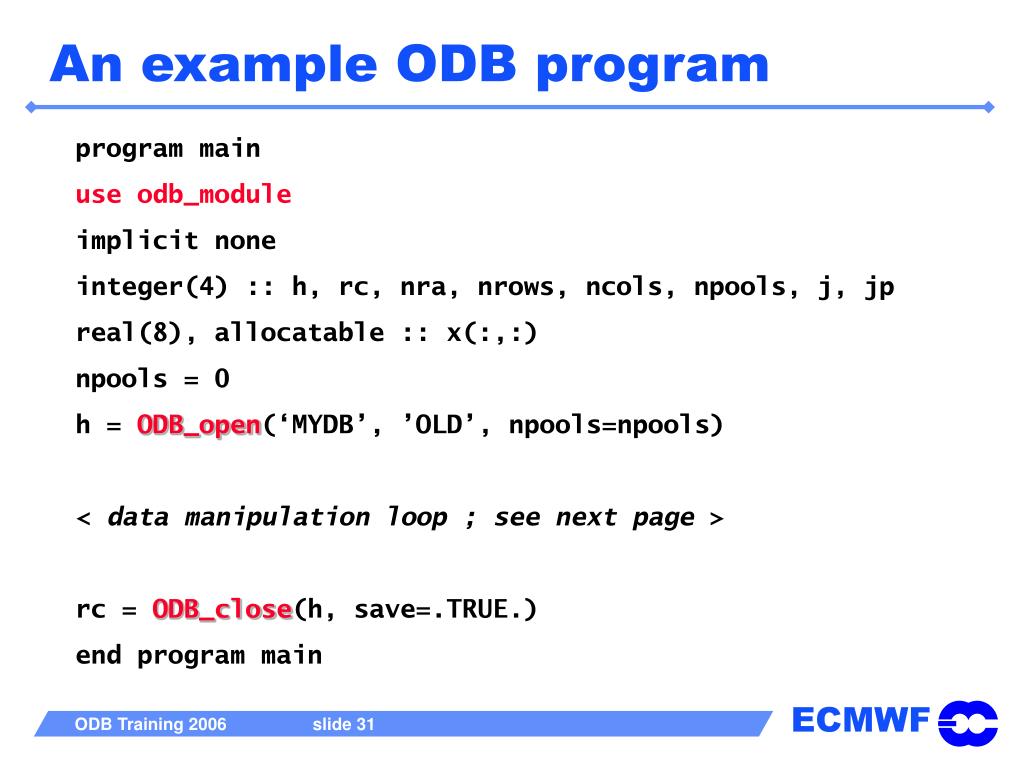 An example ODB program

program main
use odb_module
implicit none
integer(4) :: h, rc, nra, nrows, ncols, npools, j, jp
real(8), allocatable :: x(:,:)
npools = 0
h = ODB_open(‘MYDB’, ’OLD’, npools=npools)

< data manipulation loop ; see next page >

rc = ODB_close(h, save=.TRUE.)
end program main

ODB Training 2006 slide 31

ECMWF